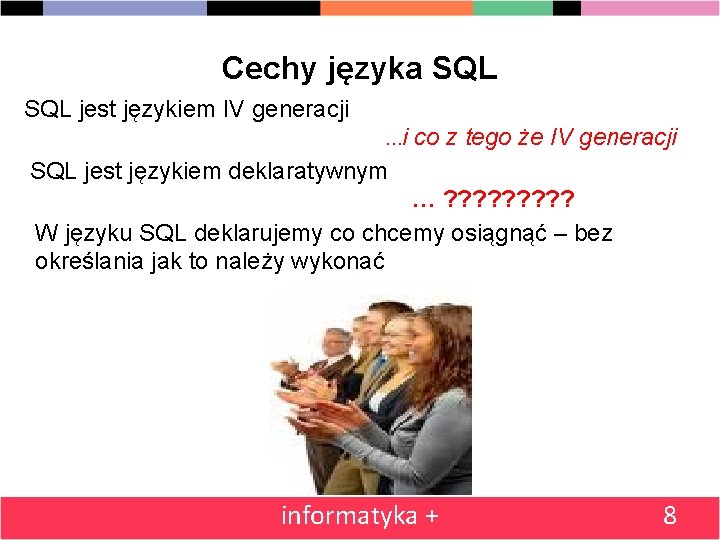 Cechy języka SQL

SQL jest językiem IV generacji

...i co z tego że IV generacji

SQL jest językiem deklaratywnym

... ?????????

W języku SQL deklarujemy co chcemy osiągnąć – bez określania jak to należy wykonać

informatyka +

8